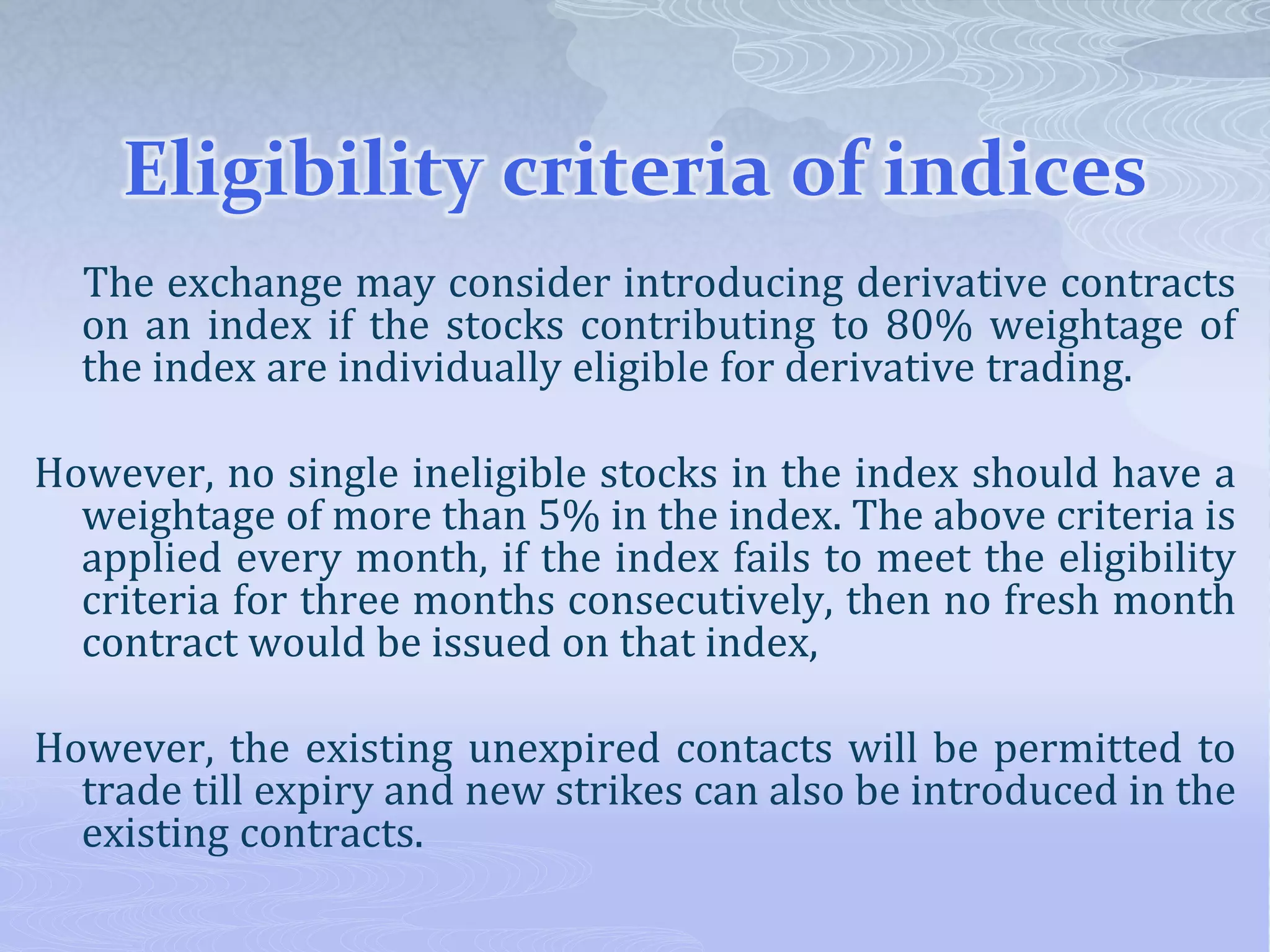 Eligibility criteria of indices

The exchange may consider introducing derivative contracts on an index if the stocks contributing to 80% weightage of the index are individually eligible for derivative trading.

However, no single ineligible stocks in the index should have a weightage of more than 5% in the index. The above criteria is applied every month, if the index fails to meet the eligibility criteria for three months consecutively, then no fresh month contract would be issued on that index,

However, the existing unexpired contacts will be permitted to trade till expiry and new strikes can also be introduced in the existing contracts.